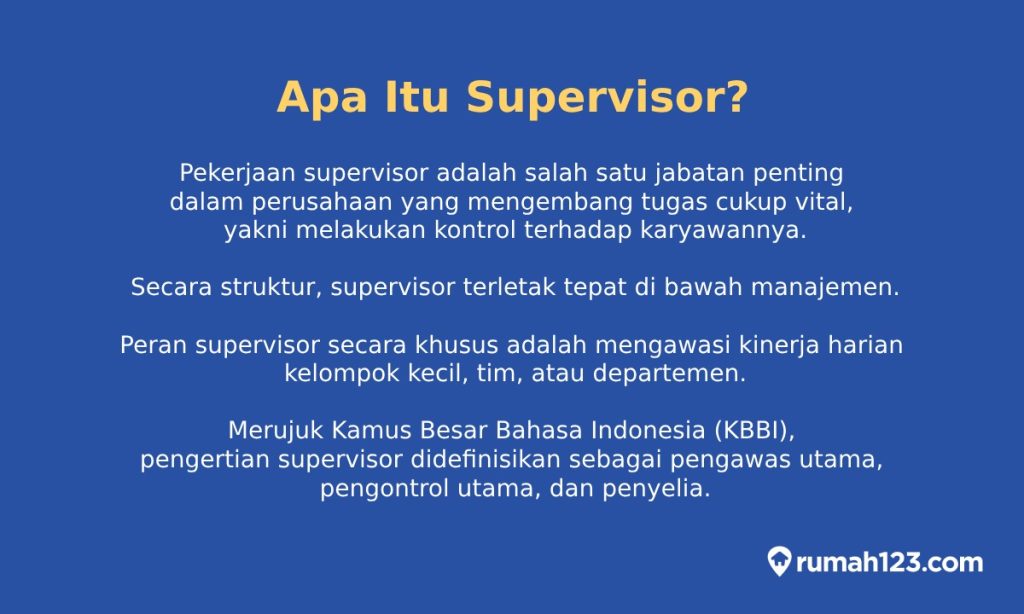 Apa Itu Supervisor?

Pekerjaan supervisor adalah salah satu jabatan penting dalam perusahaan yang mengembang tugas cukup vital, yakni melakukan kontrol terhadap karyawannya.

Secara struktur, supervisor terletak tepat di bawah manajemen.

Peran supervisor secara khusus adalah mengawasi kinerja harian kelompok kecil, tim, atau departemen.

Merujuk Kamus Besar Bahasa Indonesia (KBBI), pengertian supervisor didefinisikan sebagai pengawas utama, pengontrol utama, dan penyelia.

rumah123.com